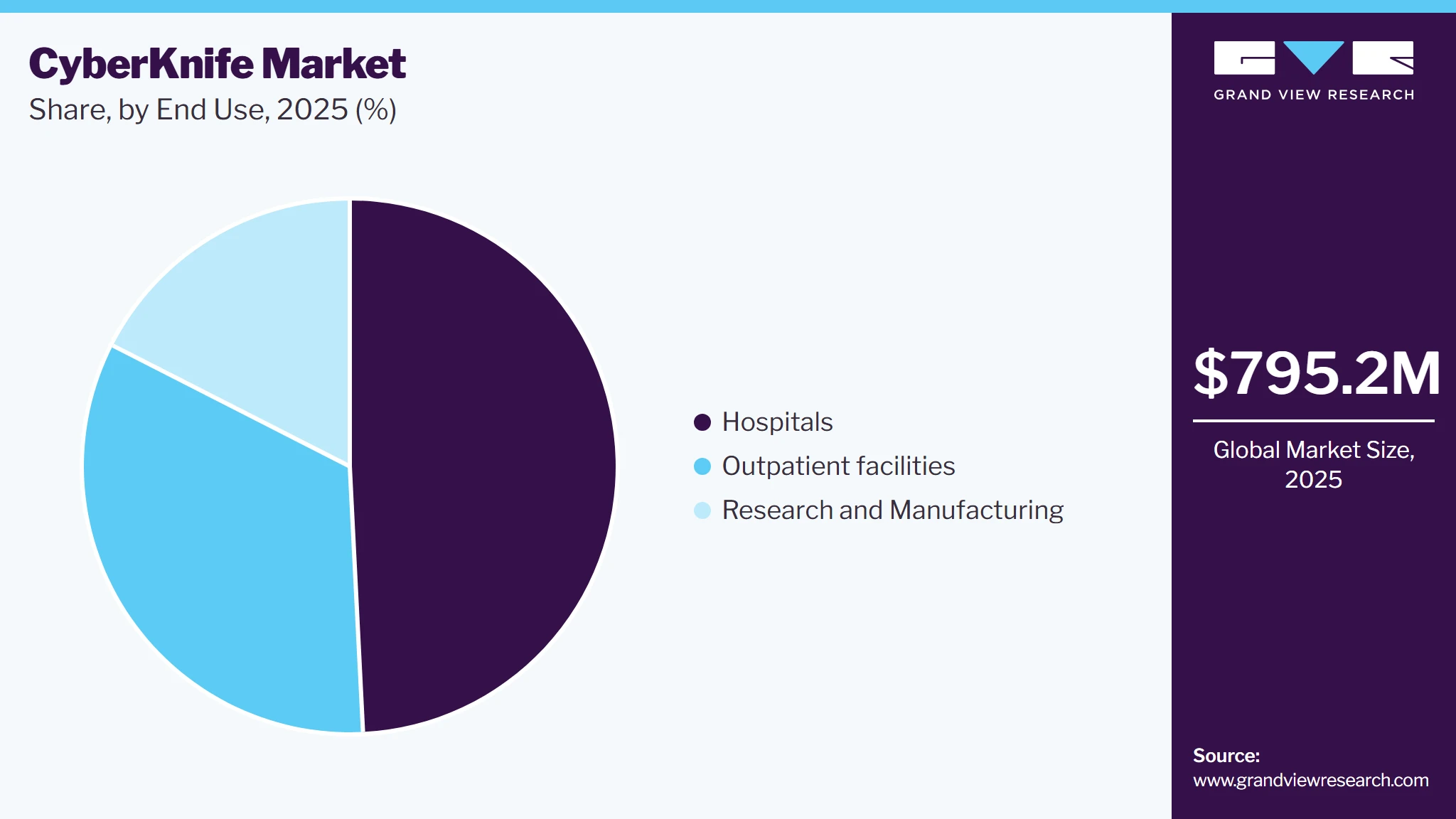 CyberKnife Market
Share, by End Use, 2025 (%)

Hospitals
Outpatient facilities
Research and Manufacturing

GRAND VIEW RESEARCH

$795.2M

Global Market Size, 2025

Source:
www.grandviewresearch.com